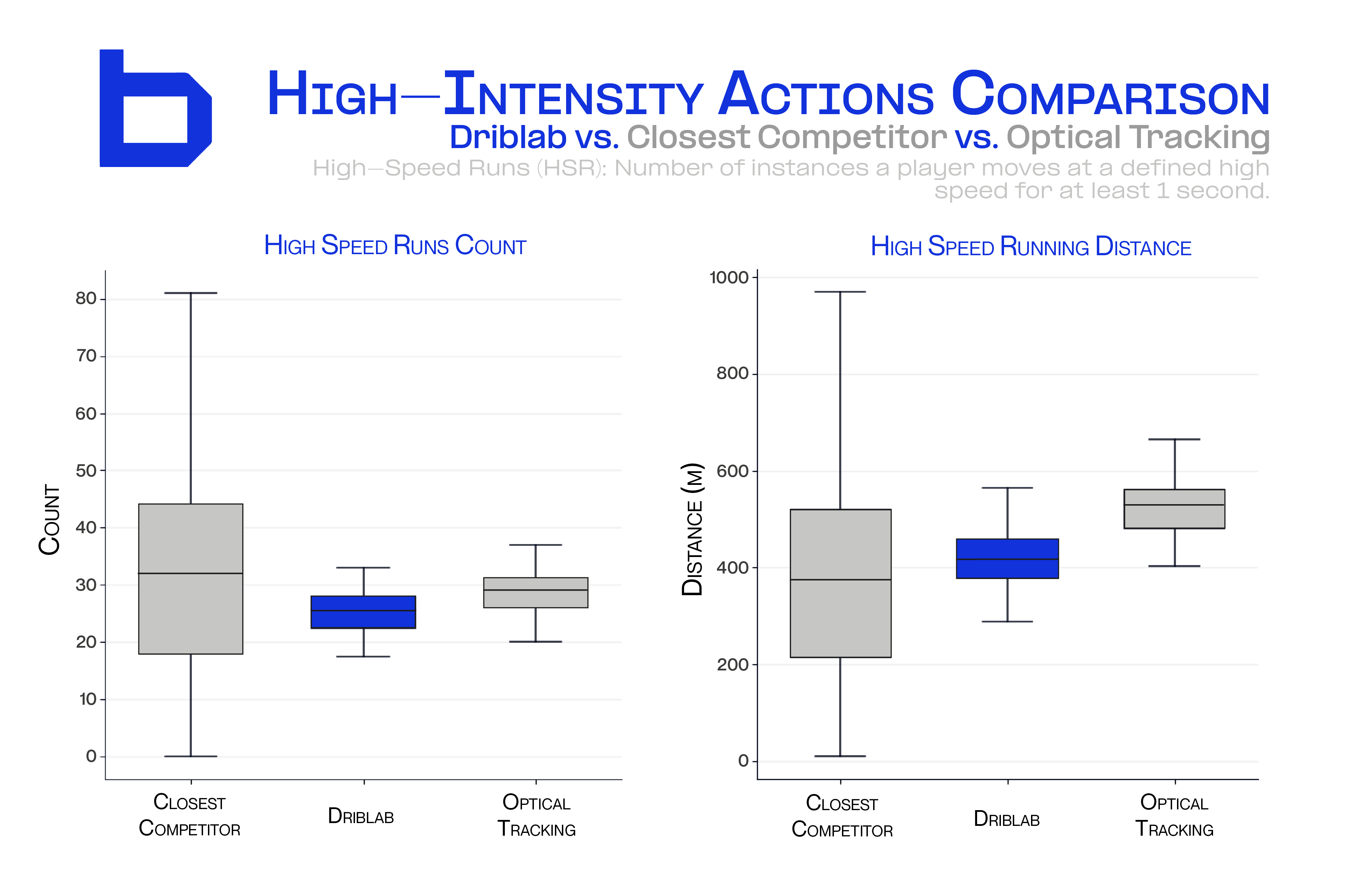 High—Intensity Actions Comparison
Driblab vs. Closest Competitor vs. Optical Tracking
High—Speed Runs (HSR): Number of instances a player moves at a defined high speed for at least 1 second.

High Speed Runs Count

Count

80
70
60
50
40
30
20
10
0

Closest Competitor
Driblab
Optical Tracking

High Speed Running Distance

Distance (m)

1000
800
600
400
200
0

Closest Competitor
Driblab
Optical Tracking